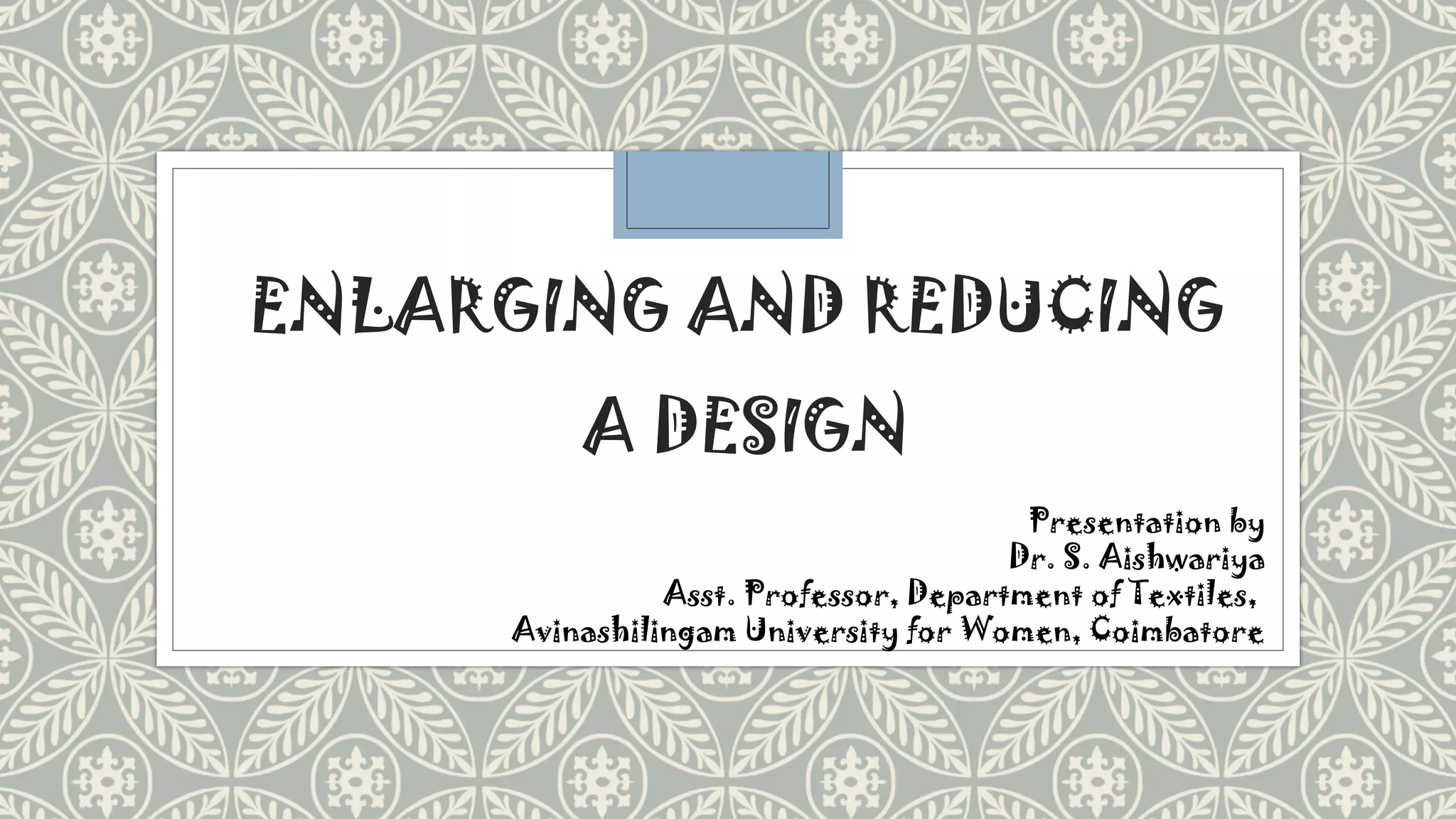 ENLARGING AND REDUCING A DESIGN

Presentation by
Dr. S. Aishwariya
Asst. Professor, Department of Textiles,
Avinashilingam University for Women, Coimbatore